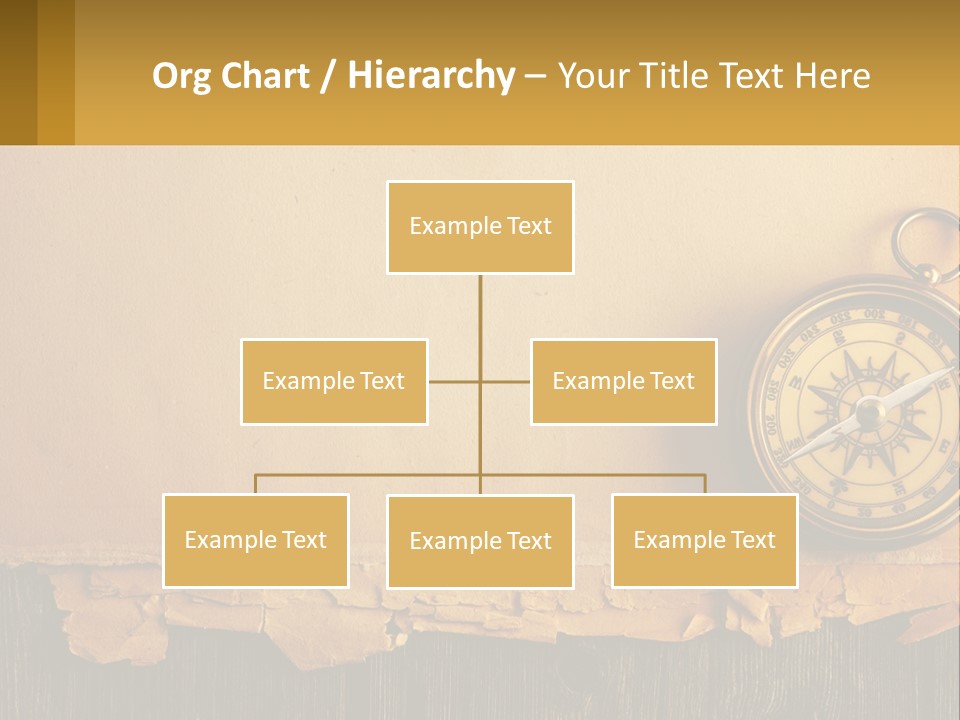 Org Chart / Hierarchy – Your Title Text Here

Example Text

Example Text

Example Text

Example Text

Example Text

Example Text